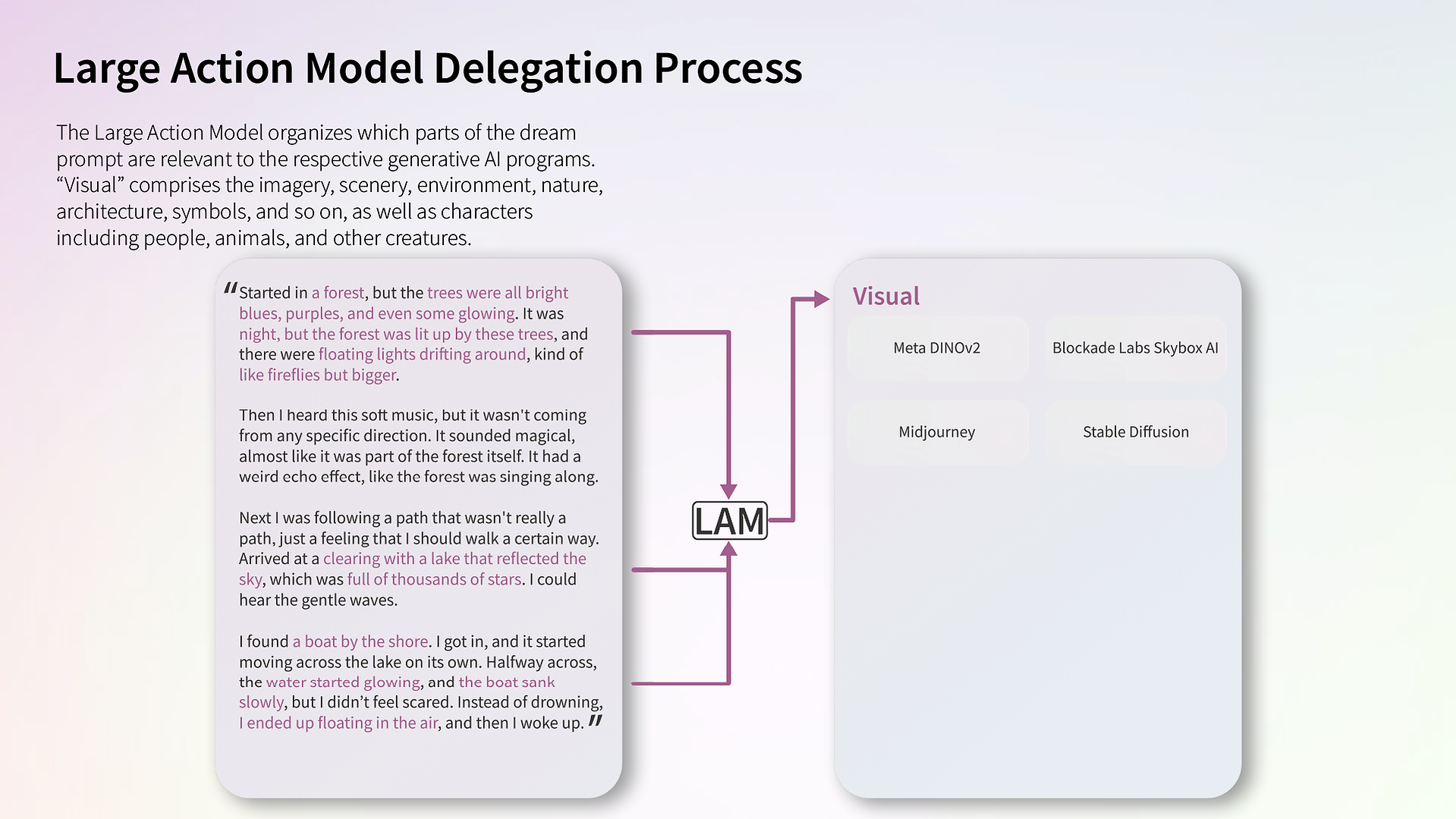 Large Action Model Delegation Process

The Large Action Model organizes which parts of the dream prompt are relevant to the respective generative AI programs. “Visual” comprises the imagery, scenery, environment, nature, architecture, symbols, and so on, as well as characters including people, animals, and other creatures.

"Started in a forest, but the trees were all bright blues, purples, and even some glowing. It was night, but the forest was lit up by these trees, and there were floating lights drifting around, kind of like fireflies but bigger.

Then I heard this soft music, but it wasn't coming from any specific direction. It sounded magical, almost like it was part of the forest itself. It had a weird echo effect, like the forest was singing along.

Next I was following a path that wasn't really a path, just a feeling that I should walk a certain way. Arrived at a clearing with a lake that reflected the sky, which was full of thousands of stars. I could hear the gentle waves.

I found a boat by the shore. I got in, and it started moving across the lake on its own. Halfway across, the water started glowing, and the boat sank slowly, but I didn’t feel scared. Instead of drowning, I ended up floating in the air, and then I woke up."

LAM

Visual

Meta DINOv2

Blockade Labs Skybox AI

Midjourney

Stable Diffusion